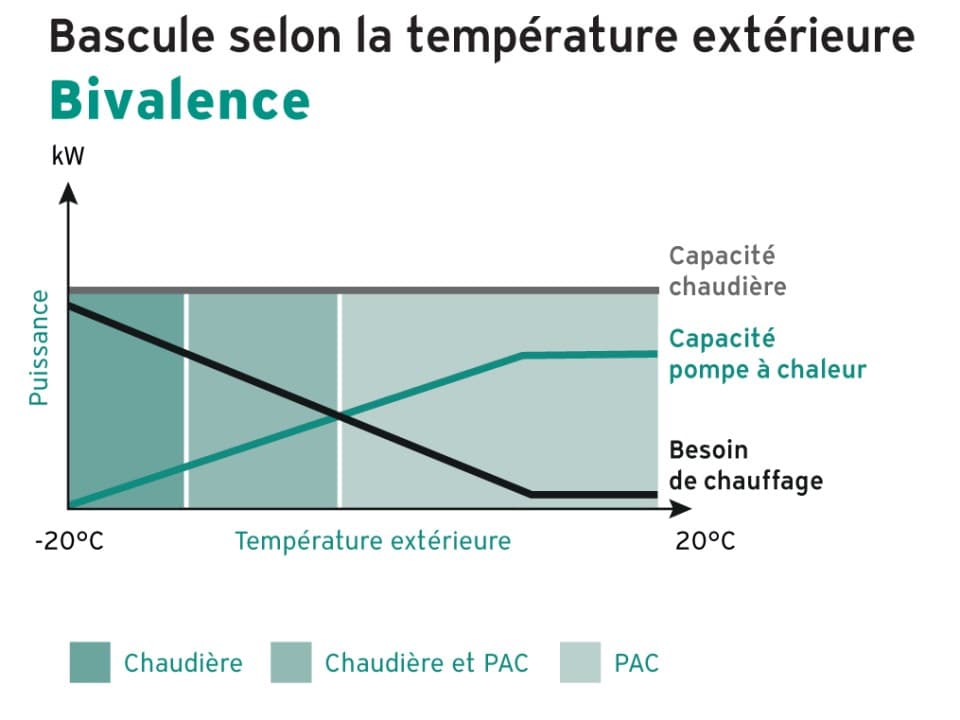 Bascule selon la température extérieure
Bivalence

kW

Puissance

Capacité chaudière

Capacité pompe à chaleur

Besoin de chauffage

-20°C

Température extérieure

20°C

Chaudière

Chaudière et PAC

PAC